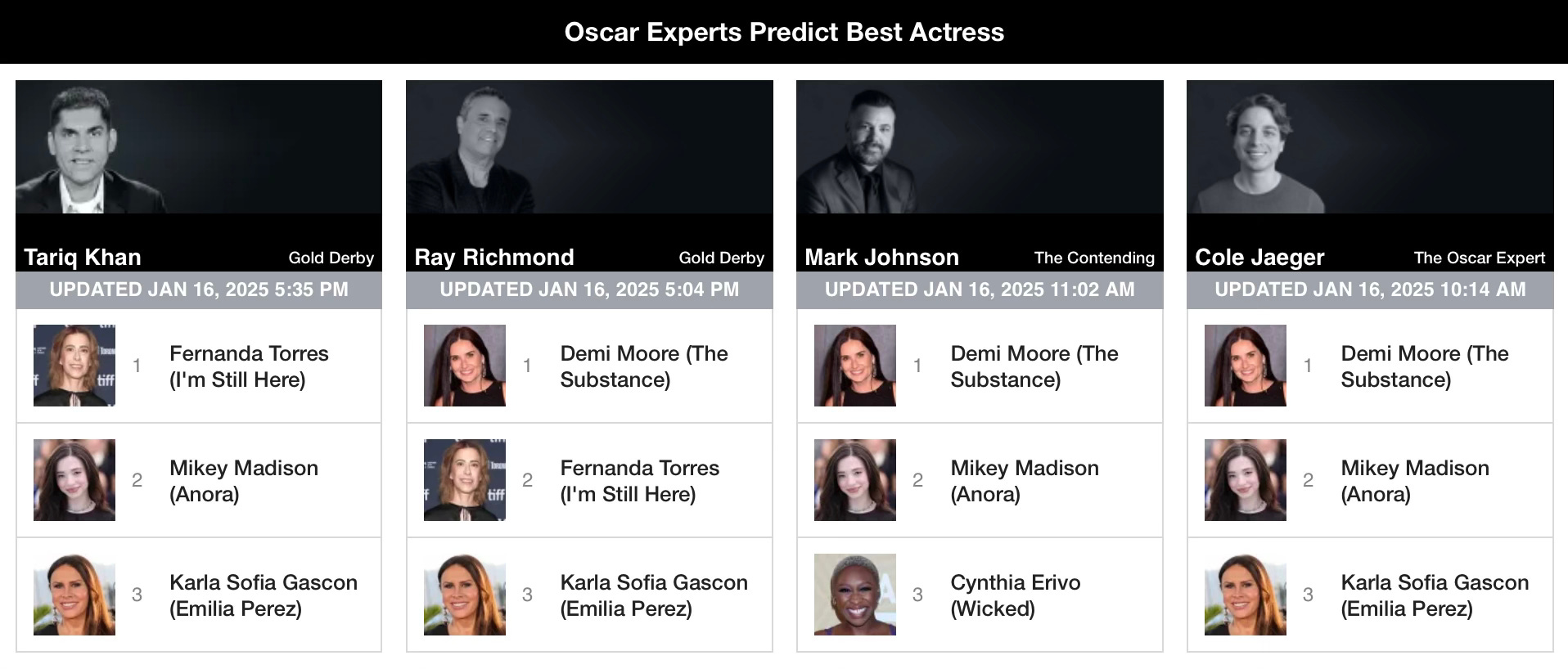 Oscar Experts Predict Best Actress

Tariq Khan Gold Derby
UPDATED JAN 16, 2025 5:35 PM
1 Fernanda Torres (I'm Still Here)
2 Mikey Madison (Anora)
3 Karla Sofia Gascon (Emilia Perez)

Ray Richmond Gold Derby
UPDATED JAN 16, 2025 5:04 PM
1 Demi Moore (The Substance)
2 Fernanda Torres (I'm Still Here)
3 Karla Sofia Gascon (Emilia Perez)

Mark Johnson The Contending
UPDATED JAN 16, 2025 11:02 AM
1 Demi Moore (The Substance)
2 Mikey Madison (Anora)
3 Cynthia Erivo (Wicked)

Cole Jaeger The Oscar Expert
UPDATED JAN 16, 2025 10:14 AM
1 Demi Moore (The Substance)
2 Mikey Madison (Anora)
3 Karla Sofia Gascon (Emilia Perez)